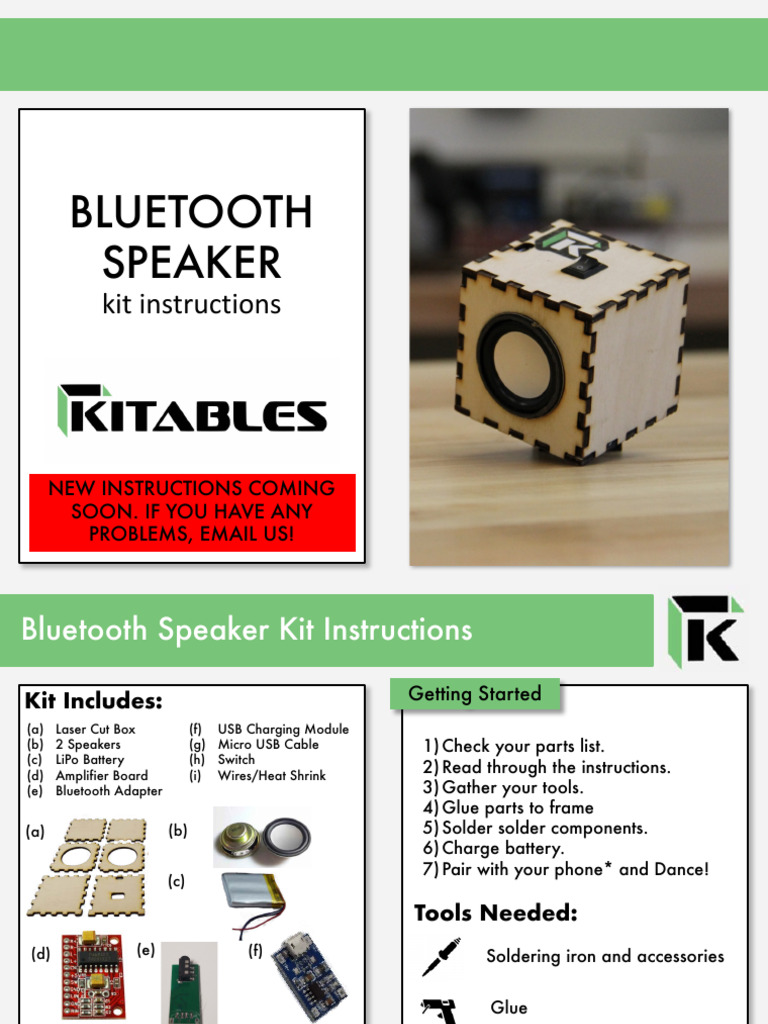 BLUETOOTH SPEAKER
kit instructions

KITABLES

NEW INSTRUCTIONS COMING SOON. IF YOU HAVE ANY PROBLEMS, EMAIL US!

Bluetooth Speaker Kit Instructions

Kit Includes:
(a) Laser Cut Box
(b) 2 Speakers
(c) LiPo Battery
(d) Amplifier Board
(e) Bluetooth Adapter
(f) USB Charging Module
(g) Micro USB Cable
(h) Switch
(i) Wires/Heat Shrink

(a) (b) (c) (d) (e) (f)

Getting Started

1) Check your parts list.
2) Read through the instructions.
3) Gather your tools.
4) Glue parts to frame
5) Solder solder components.
6) Charge battery.
7) Pair with your phone* and Dance!

Tools Needed:

Soldering iron and accessories

Glue